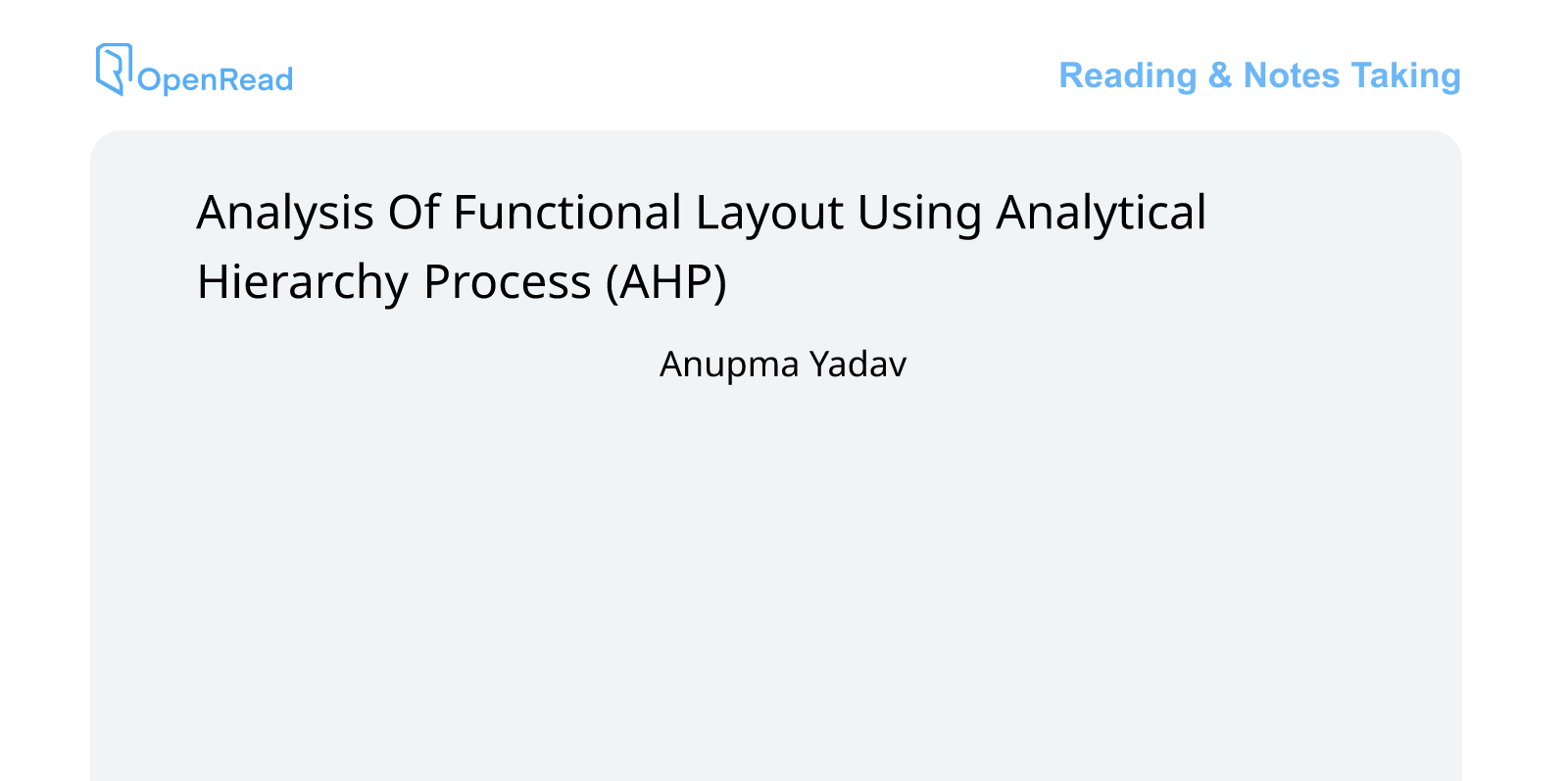 OpenRead

Reading & Notes Taking

Analysis Of Functional Layout Using Analytical Hierarchy Process (AHP)

Anupma Yadav